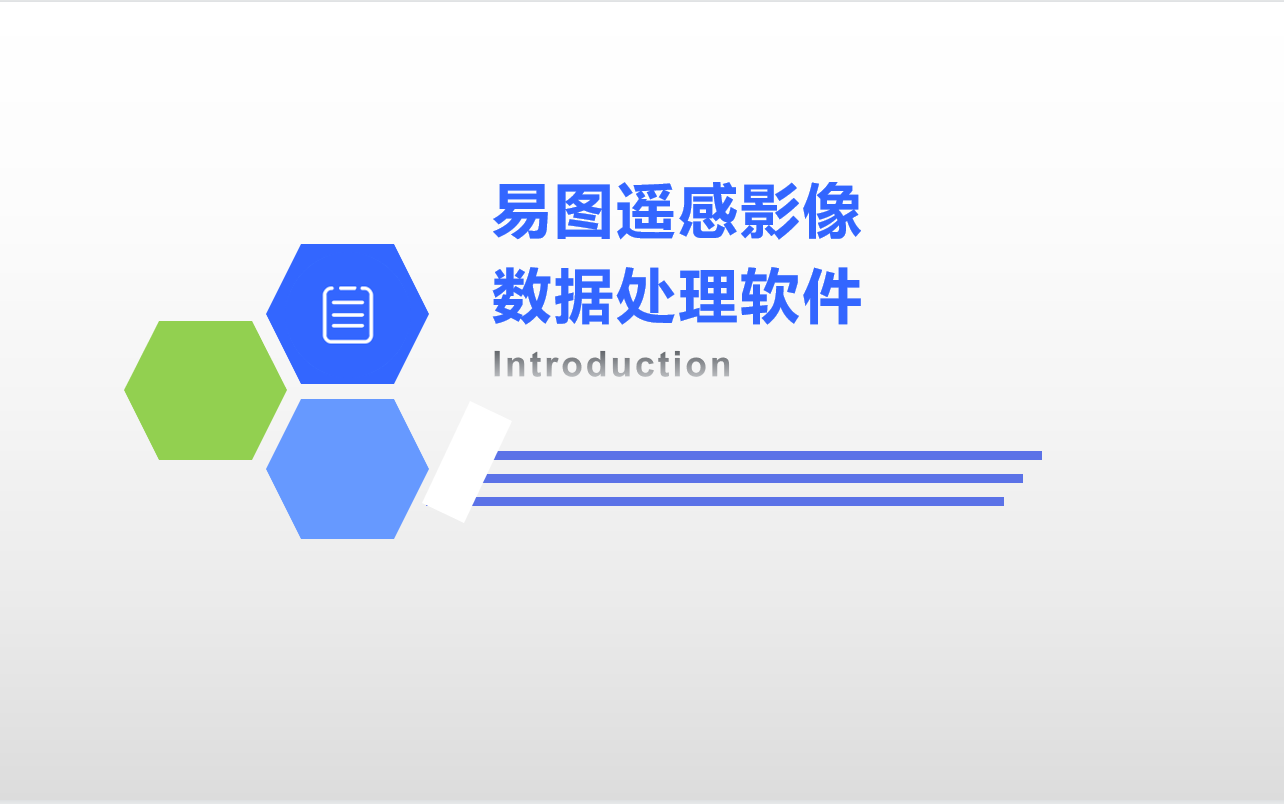 易图遥感影像
数据处理软件
Introduction